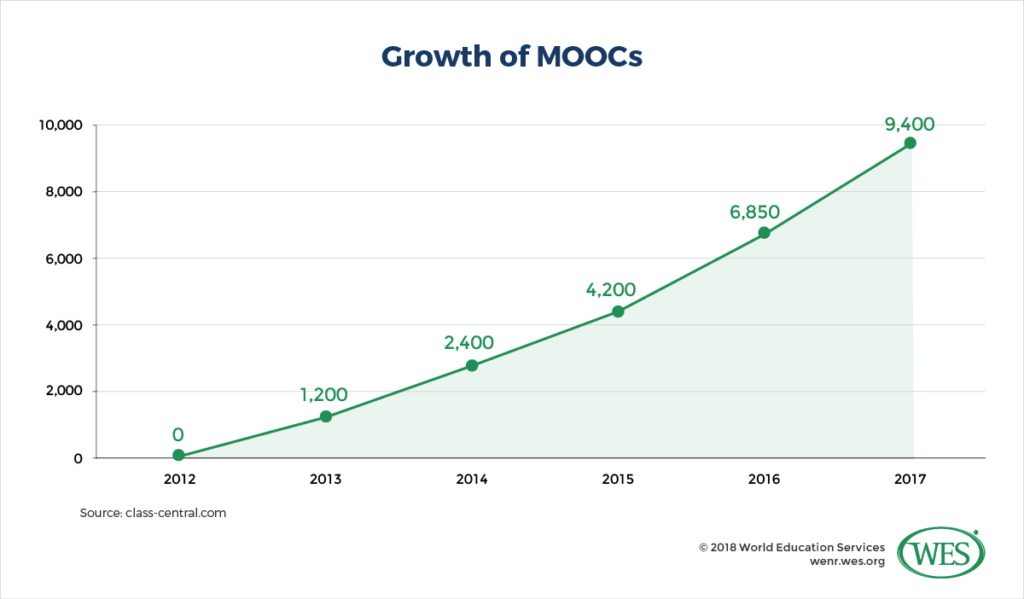 Growth of MOOCs

10,000
8,000
6,000
4,000
2,000
0

0
1,200
2,400
4,200
6,850
9,400

2012
2013
2014
2015
2016
2017

Source: class-central.com

© 2018 World Education Services
wenr.wes.org

WES